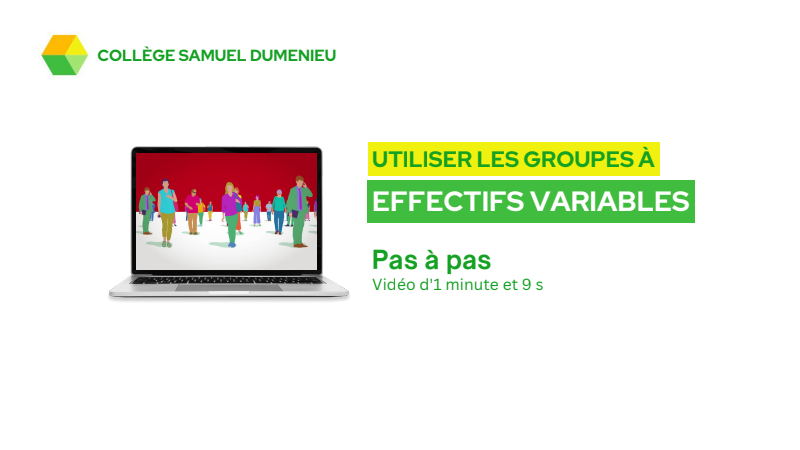 COLLÈGE SAMUEL DUMENIEU

UTILISER LES GROUPES À
EFFECTIFS VARIABLES

Pas à pas
Vidéo d'1 minute et 9 s